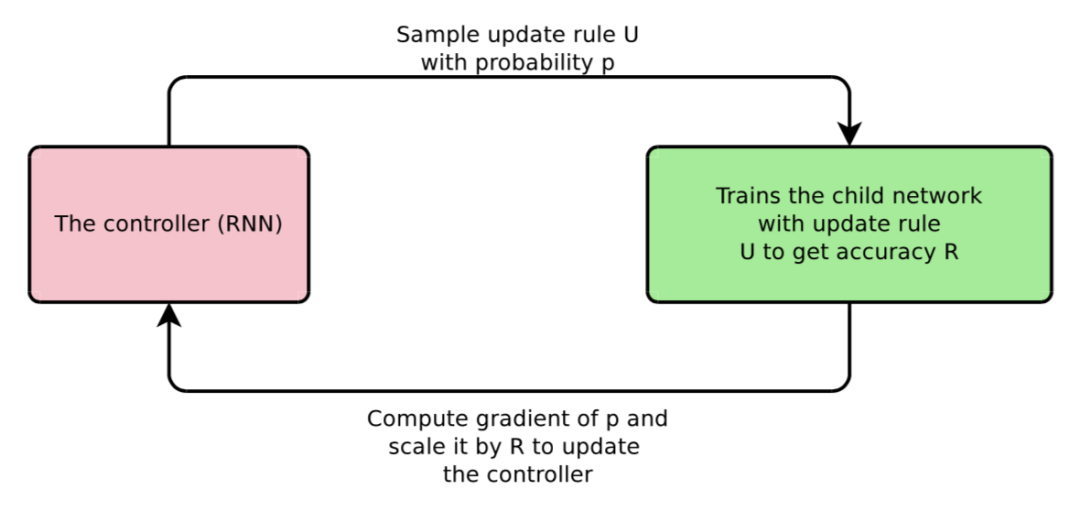 Sample update rule U
with probability p

The controller (RNN)

Trains the child network
with update rule
U to get accuracy R

Compute gradient of p and
scale it by R to update
the controller